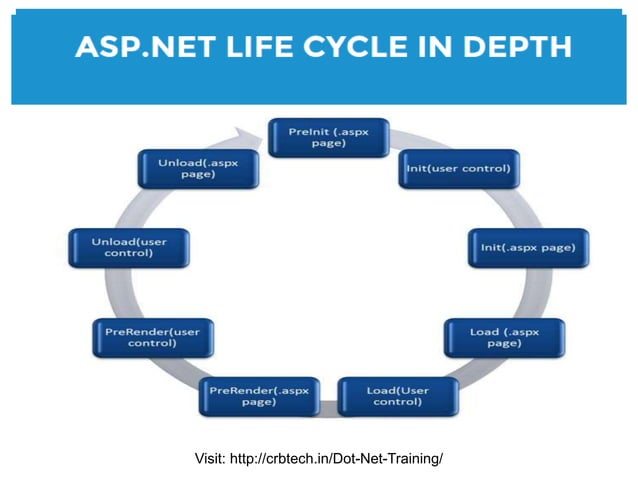 ASP.NET LIFE CYCLE IN DEPTH

PreInit (.aspx page)

Init(user control)

Init(.aspx page)

Load (.aspx page)

Load(User control)

PreRender(.aspx page)

PreRender(user control)

Unload(user control)

Unload(.aspx page)

Visit: http://crbtech.in/Dot-Net-Training/